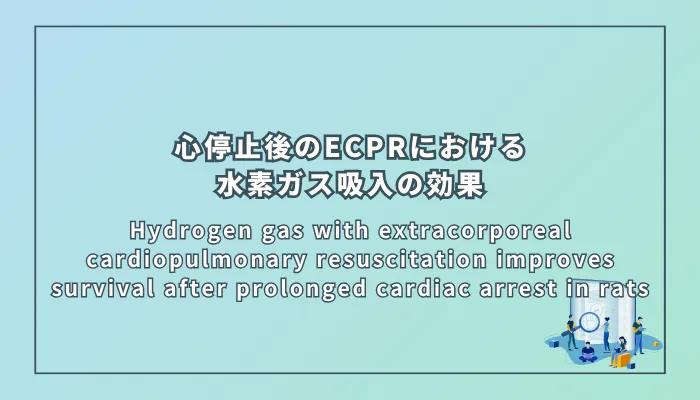 心停止後のECPRにおける
水素ガス吸入の効果

Hydrogen gas with extracorporeal cardiopulmonary resuscitation improves survival after prolonged cardiac arrest in rats